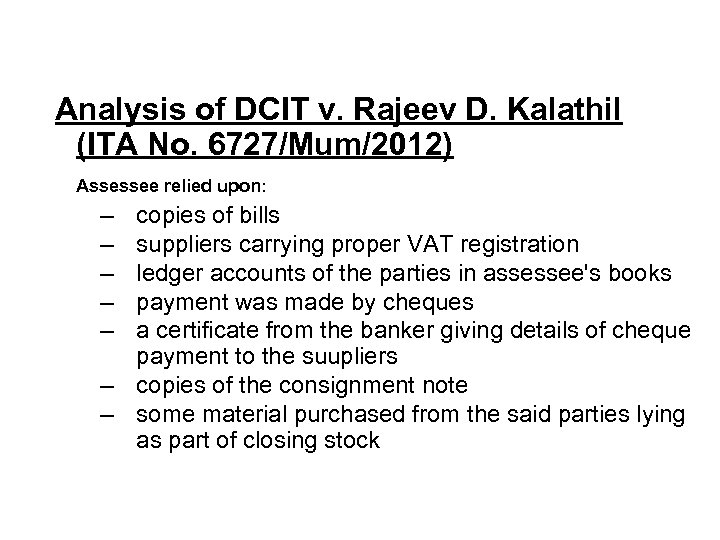 Analysis of DCIT v. Rajeev D. Kalathil (ITA No. 6727/Mum/2012)

Assessee relied upon:

– copies of bills
– suppliers carrying proper VAT registration
– ledger accounts of the parties in assessee's books
– payment was made by cheques
– a certificate from the banker giving details of cheque payment to the suupliers
– copies of the consignment note
– some material purchased from the said parties lying as part of closing stock